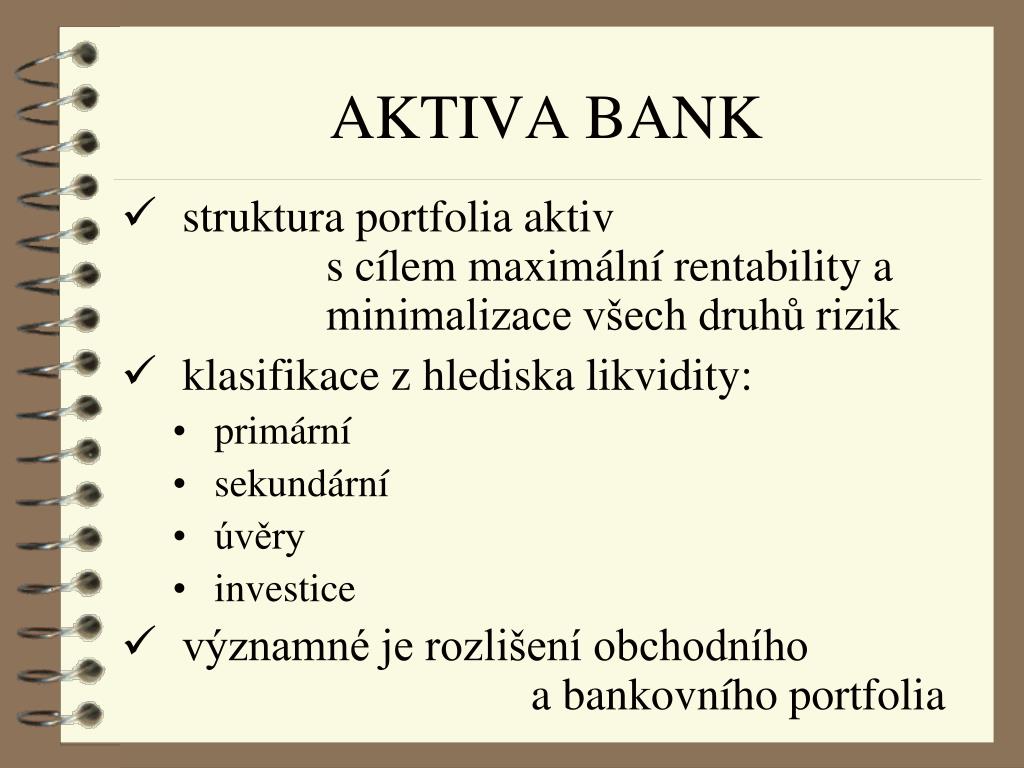 AKTIVA BANK

✓ struktura portfolia aktiv
s cílem maximální rentability a minimalizace všech druhů rizik

✓ klasifikace z hlediska likvidity:
• primární
• sekundární
• úvěry
• investice

✓ významné je rozlišení obchodního
a bankovního portfolia